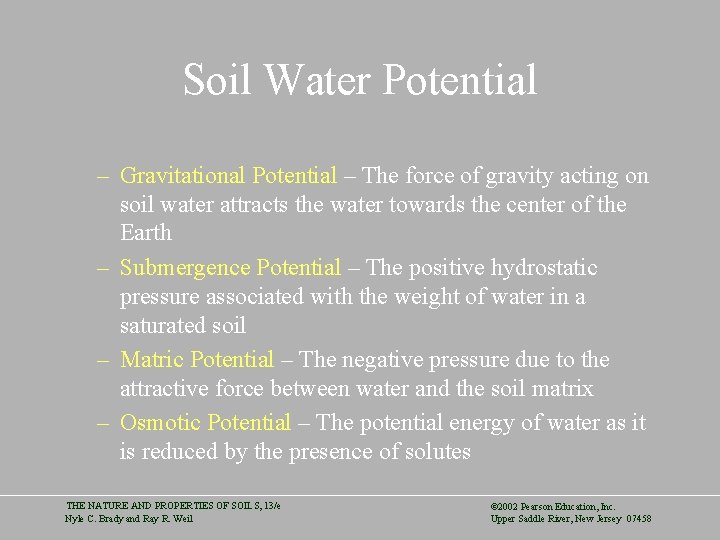 Soil Water Potential

– Gravitational Potential – The force of gravity acting on soil water attracts the water towards the center of the Earth

– Submergence Potential – The positive hydrostatic pressure associated with the weight of water in a saturated soil

– Matric Potential – The negative pressure due to the attractive force between water and the soil matrix

– Osmotic Potential – The potential energy of water as it is reduced by the presence of solutes

THE NATURE AND PROPERTIES OF SOILS, 13/e
Nyle C. Brady and Ray R. Weil

©2002 Pearson Education, Inc.
Upper Saddle River, New Jersey 07458